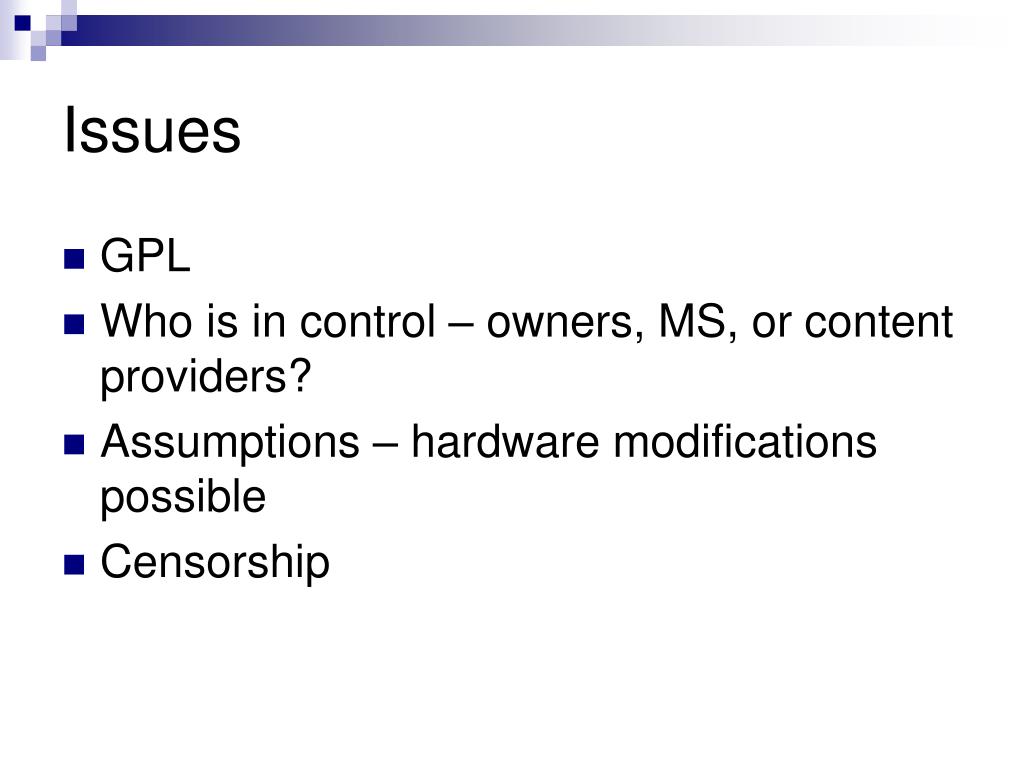 Issues

- GPL
- Who is in control – owners, MS, or content providers?
- Assumptions – hardware modifications possible
- Censorship